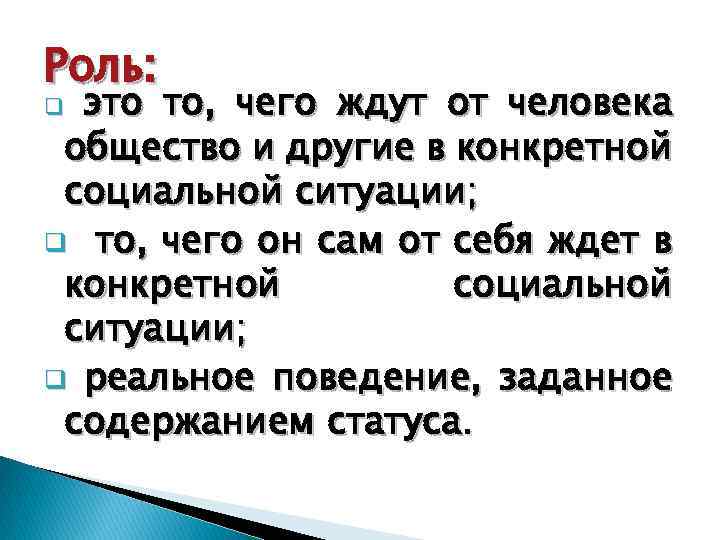 Роль:

❑ это то, чего ждут от человека общество и другие в конкретной социальной ситуации;

❑ то, чего он сам от себя ждет в конкретной социальной ситуации;

❑ реальное поведение, заданное содержанием статуса.